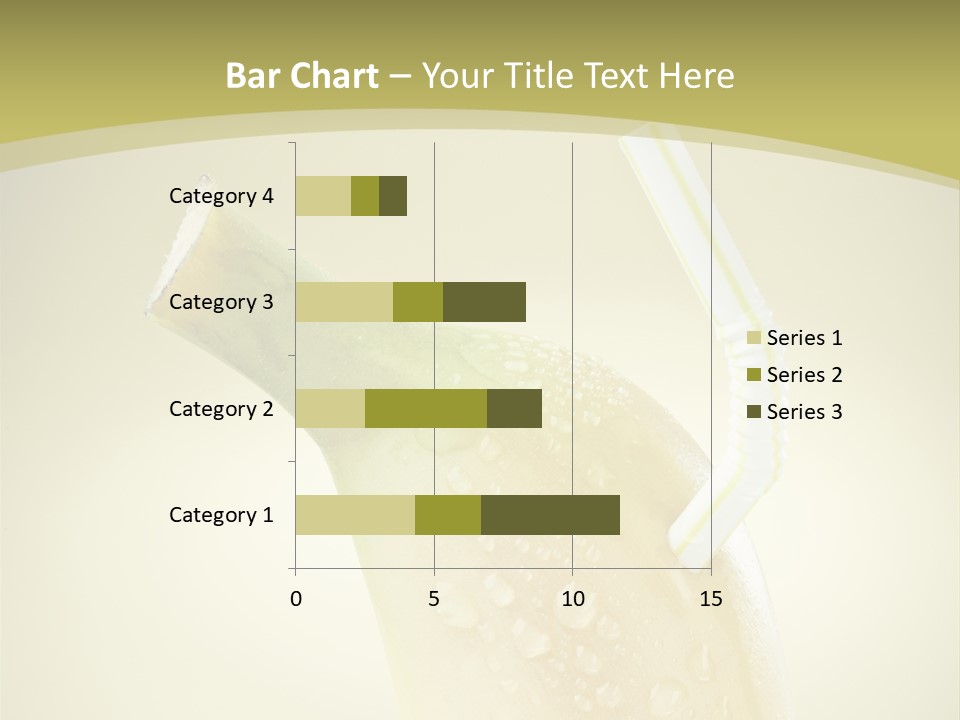 Bar Chart – Your Title Text Here

Category 4
Category 3
Category 2
Category 1

0
5
10
15

Series 1
Series 2
Series 3